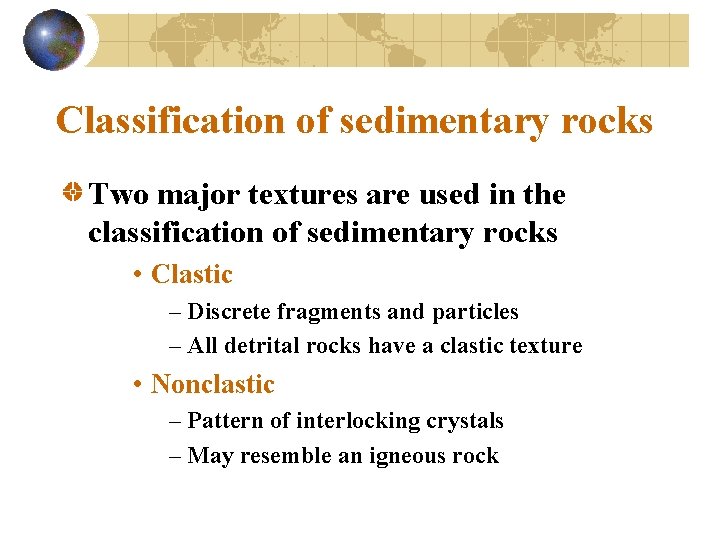 Classification of sedimentary rocks

Two major textures are used in the classification of sedimentary rocks

• Clastic

– Discrete fragments and particles

– All detrital rocks have a clastic texture

• Nonclastic

– Pattern of interlocking crystals

– May resemble an igneous rock